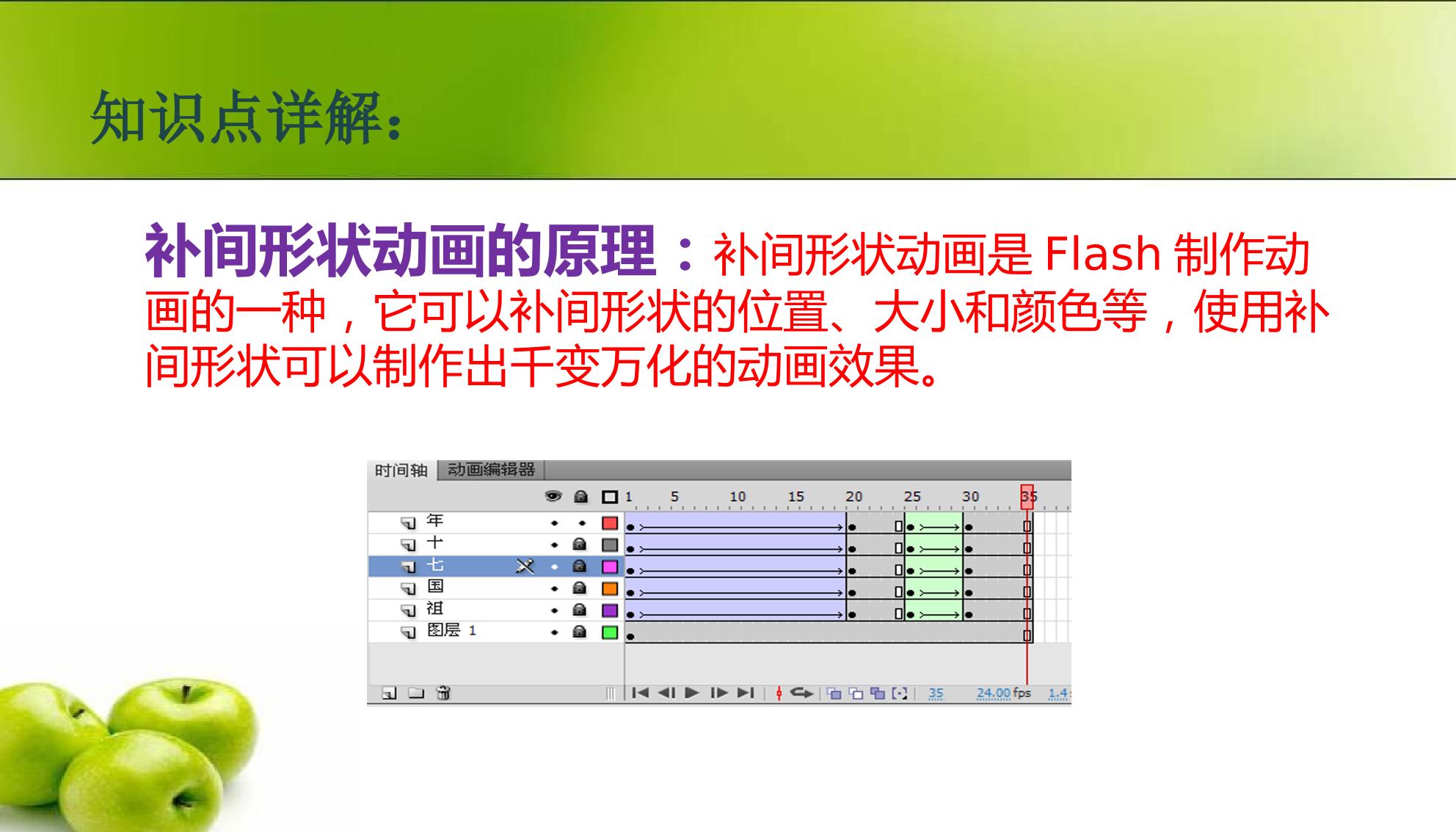 知识点详解：

补间形状动画的原理：补间形状动画是 Flash 制作动画的一种，它可以补间形状的位置、大小和颜色等，使用补间形状可以制作出千变万化的动画效果。

时间轴 动画编辑器

1 5 10 15 20 25 30 35

年
十
七
国
祖
图层 1

35 24.00 fps 1.4